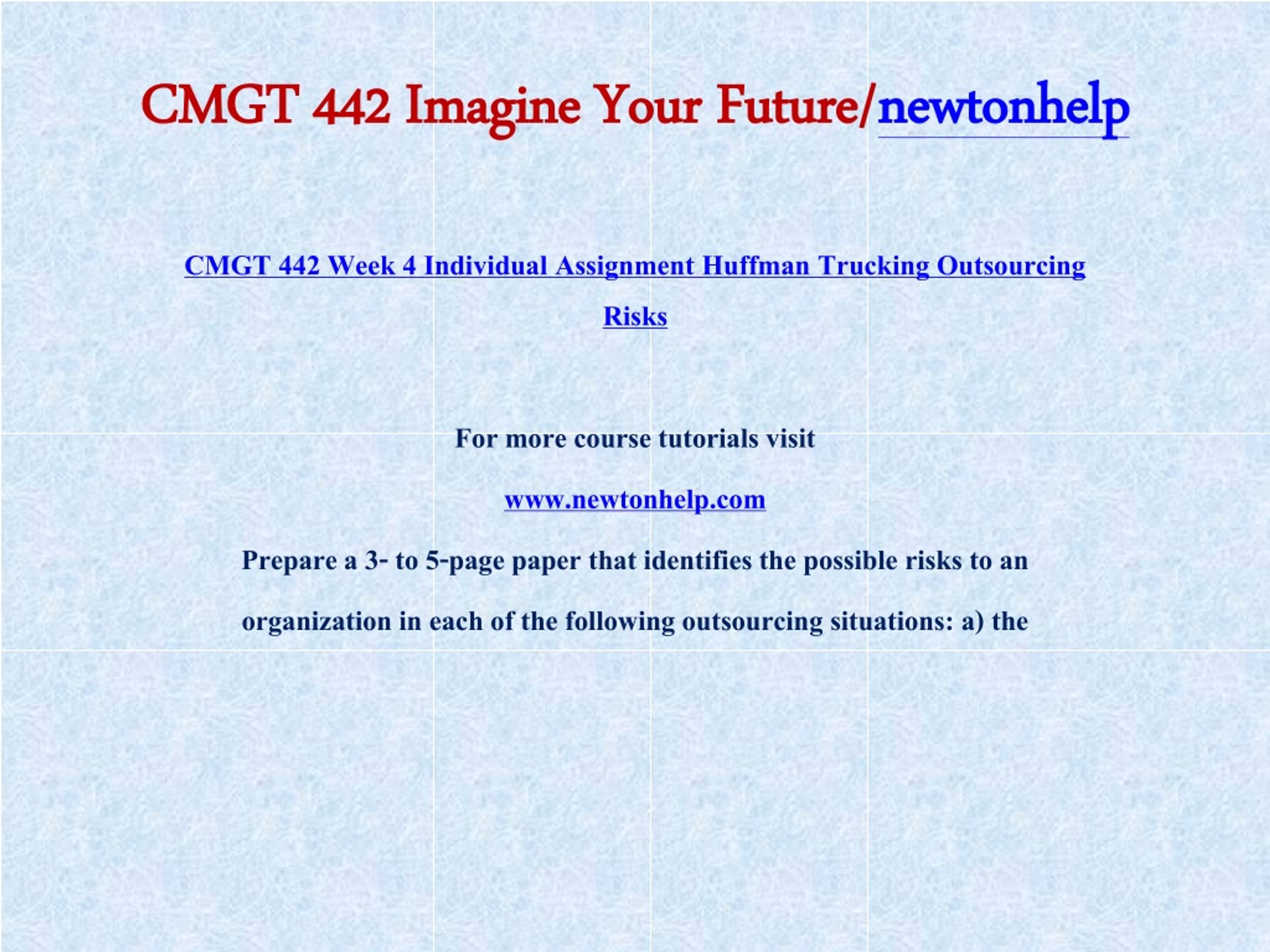 CMGT 442 Imagine Your Future/newtonhelp

CMGT 442 Week 4 Individual Assignment Huffman Trucking Outsourcing Risks

For more course tutorials visit

www.newtonhelp.com

Prepare a 3- to 5-page paper that identifies the possible risks to an organization in each of the following outsourcing situations: a) the